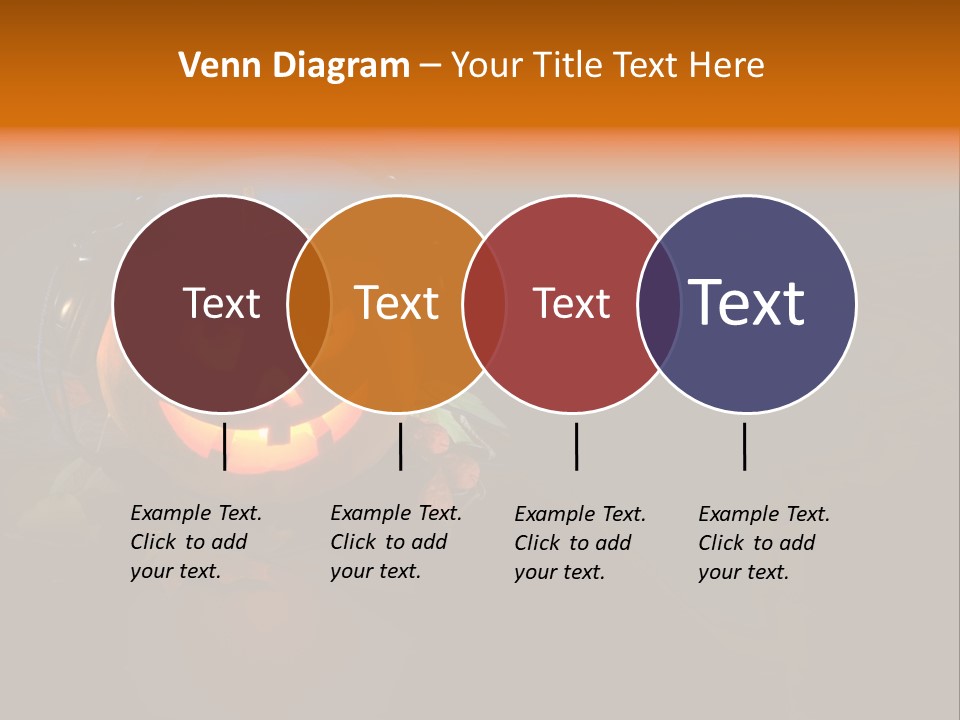 Venn Diagram – Your Title Text Here

Text

Text

Text

Text

Example Text. Click to add your text.

Example Text. Click to add your text.

Example Text. Click to add your text.

Example Text. Click to add your text.